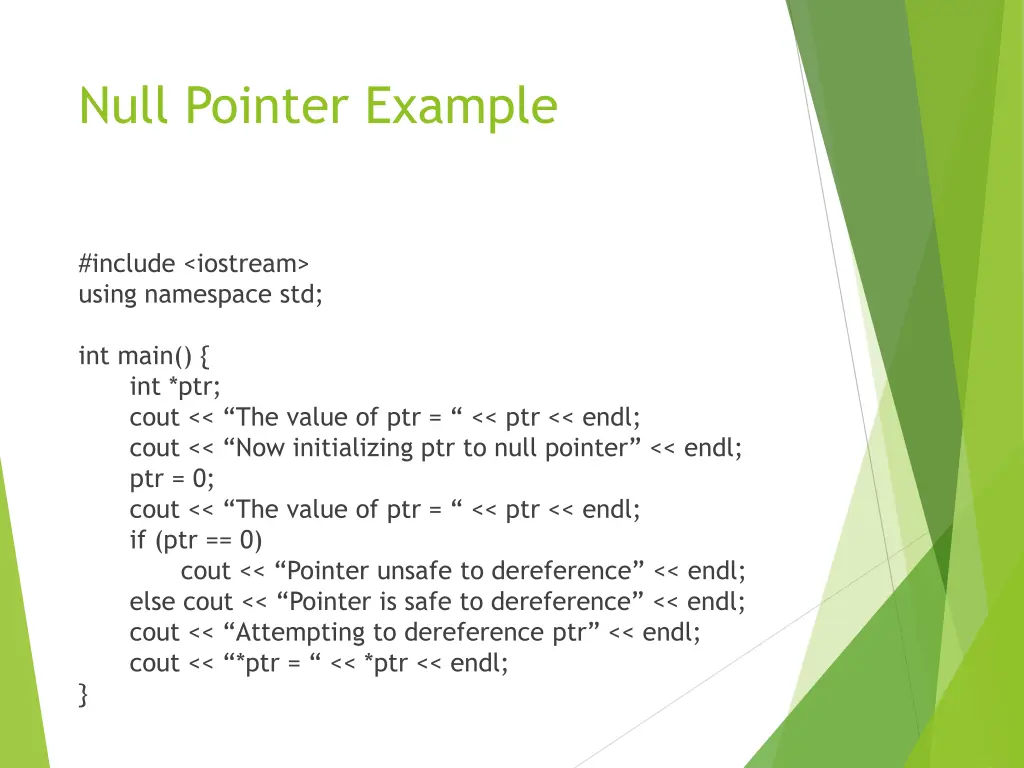 Null Pointer Example

#include <iostream>
using namespace std;

int main() {
int *ptr;
cout << “The value of ptr = “ << ptr << endl;
cout << “Now initializing ptr to null pointer” << endl;
ptr = 0;
cout << “The value of ptr = “ << ptr << endl;
if (ptr == 0)
cout << “Pointer unsafe to dereference” << endl;
else cout << “Pointer is safe to dereference” << endl;
cout << “Attempting to dereference ptr” << endl;
cout << “*ptr = “ << *ptr << endl;
}